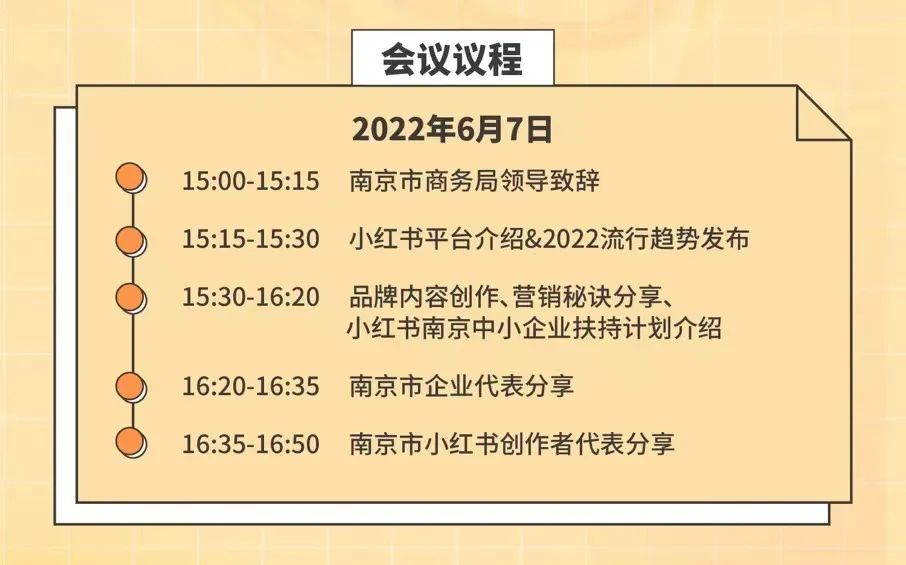 会议议程

2022年6月7日

15:00-15:15 南京市商务局领导致辞

15:15-15:30 小红书平台介绍&2022流行趋势发布

15:30-16:20 品牌内容创作、营销秘诀分享、小红书南京中小企业扶持计划介绍

16:20-16:35 南京市企业代表分享

16:35-16:50 南京市小红书创作者代表分享